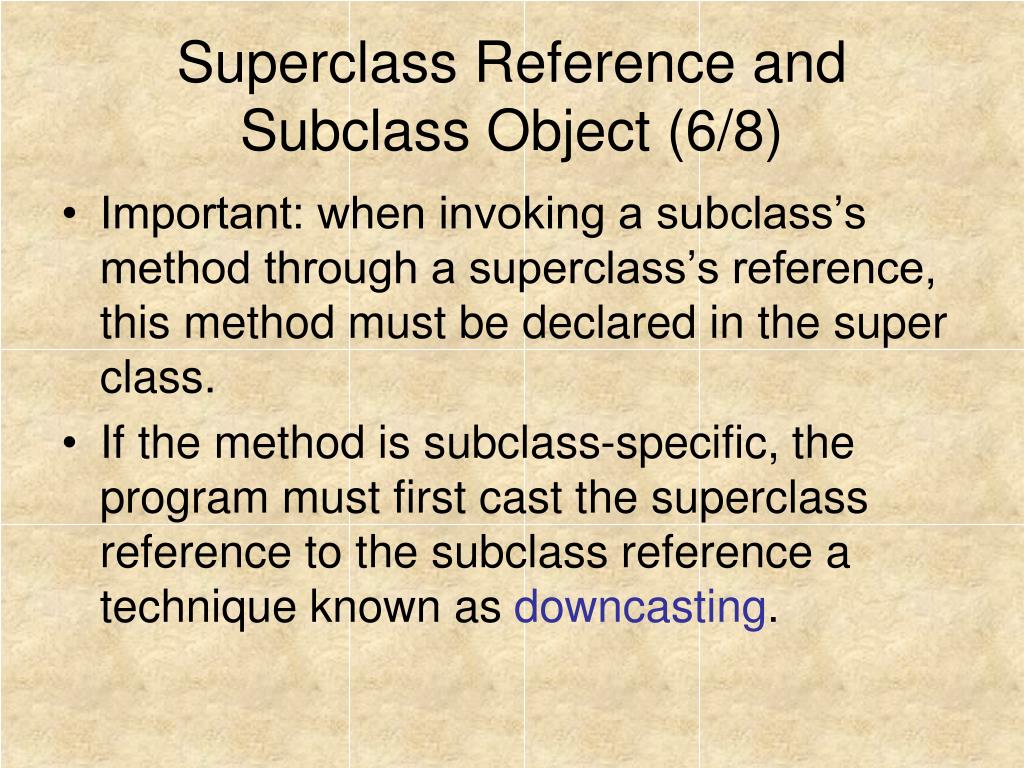 Superclass Reference and Subclass Object (6/8)

• Important: when invoking a subclass’s method through a superclass’s reference, this method must be declared in the super class.
• If the method is subclass-specific, the program must first cast the superclass reference to the subclass reference a technique known as downcasting.